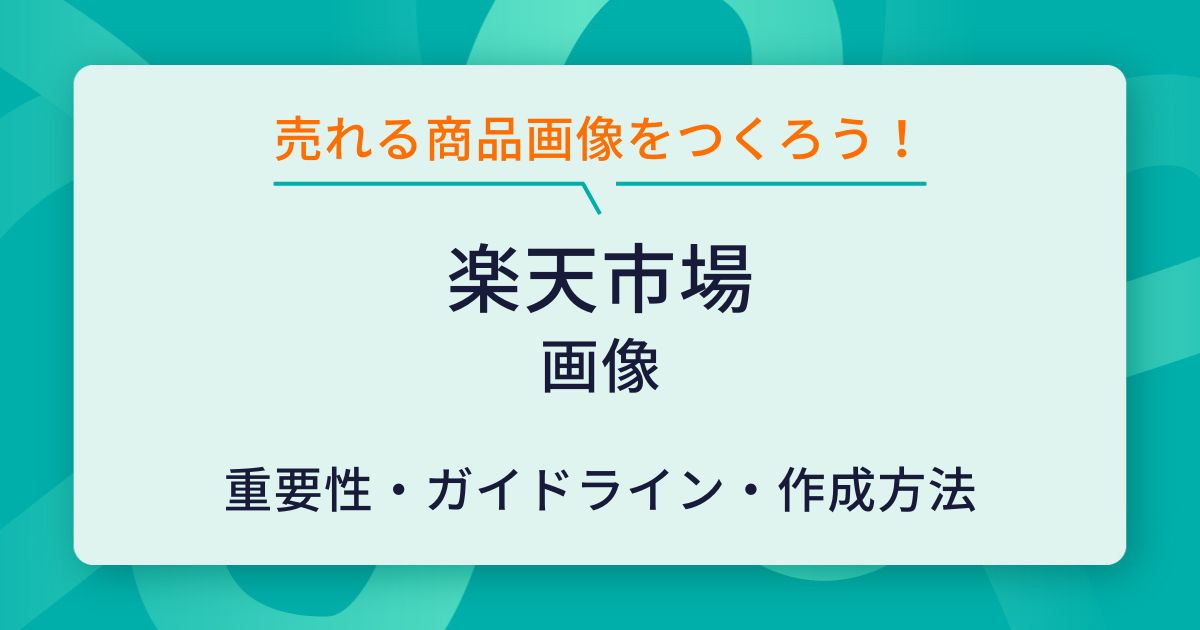 売れる商品画像をつくろう！

楽天市場
画像

重要性・ガイドライン・作成方法